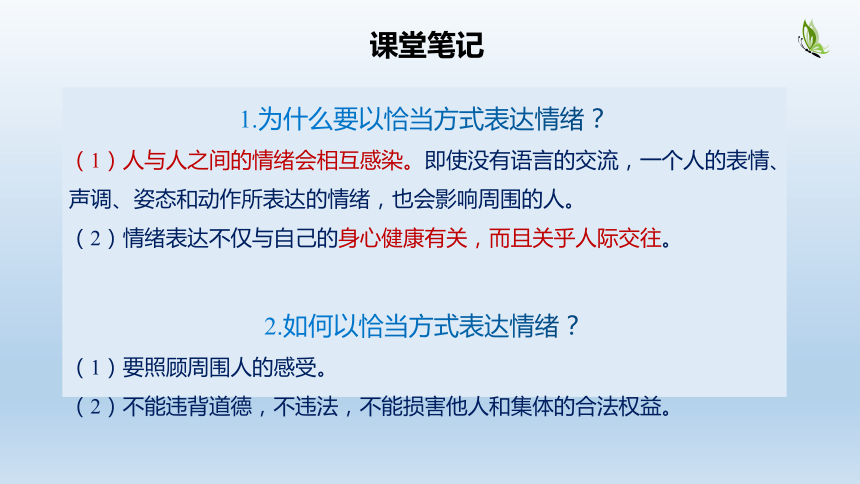 课堂笔记

1.为什么要以恰当方式表达情绪？

（1）人与人之间的情绪会相互感染。即使没有语言的交流，一个人的表情、声调、姿态和动作所表达的情绪，也会影响周围的人。

（2）情绪表达不仅与自己的身心健康有关，而且关乎人际交往。

2.如何以恰当方式表达情绪？

（1）要照顾周围人的感受。

（2）不能违背道德，不违法，不能损害他人和集体的合法权益。